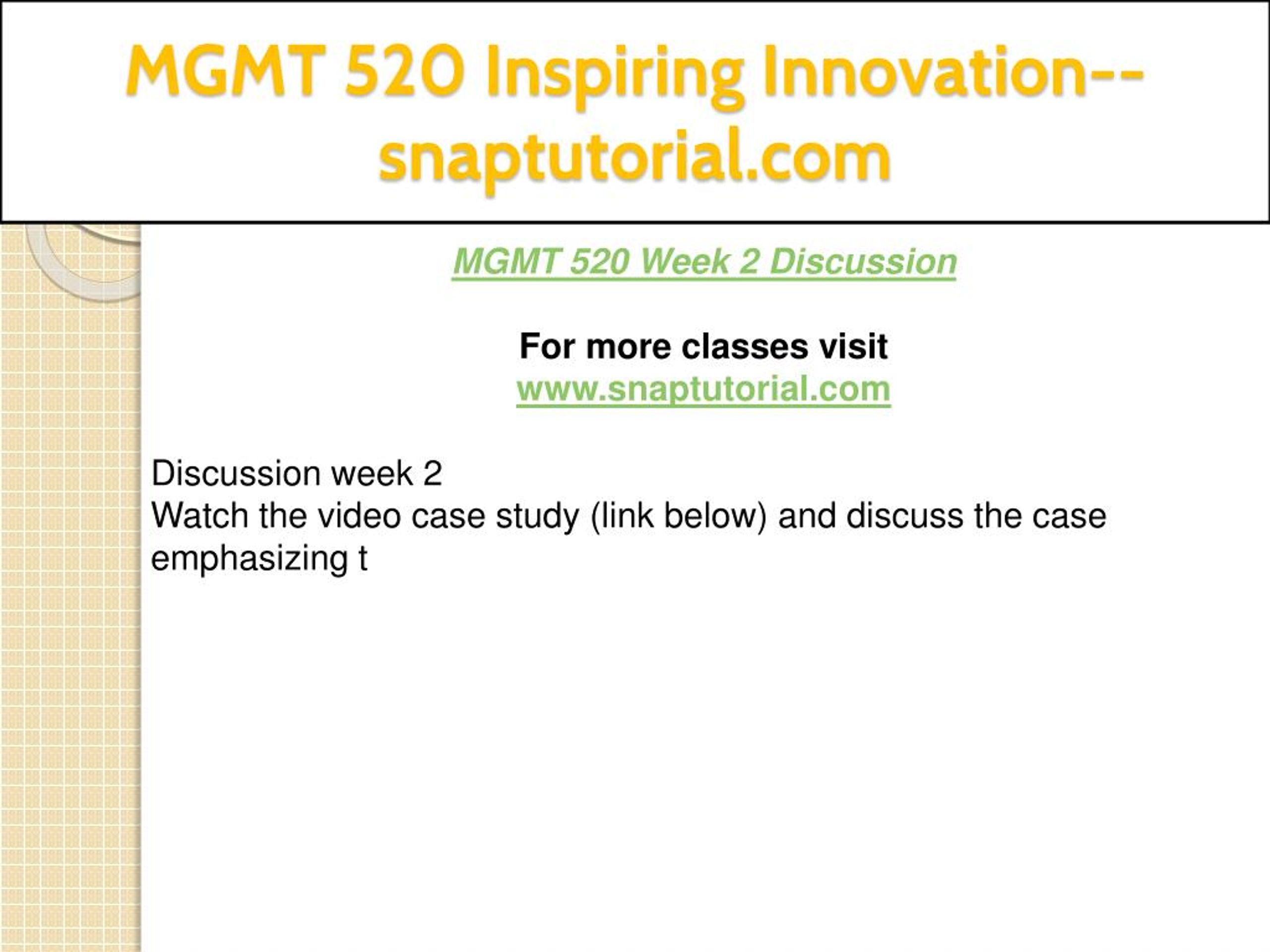 MGMT 520 Inspiring Innovation--snaptutorial.com

MGMT 520 Week 2 Discussion

For more classes visit
www.snaptutorial.com

Discussion week 2
Watch the video case study (link below) and discuss the case emphasizing t